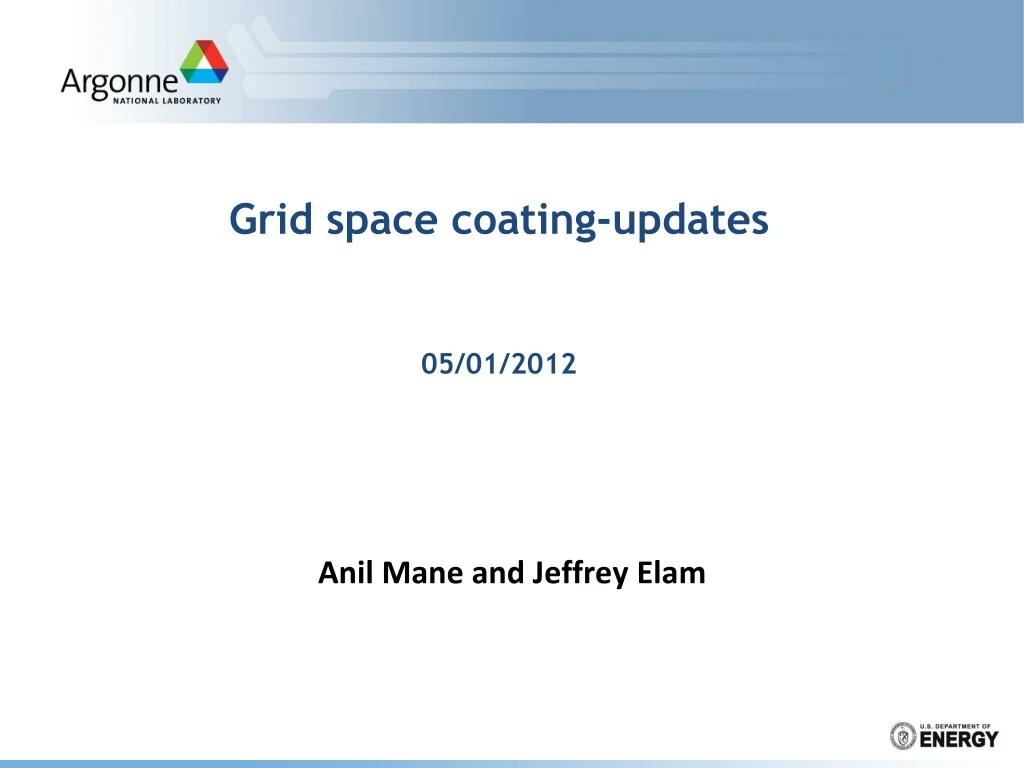 Argonne
NATIONAL LABORATORY

Grid space coating-updates

05/01/2012

Anil Mane and Jeffrey Elam

U.S. DEPARTMENT OF
ENERGY